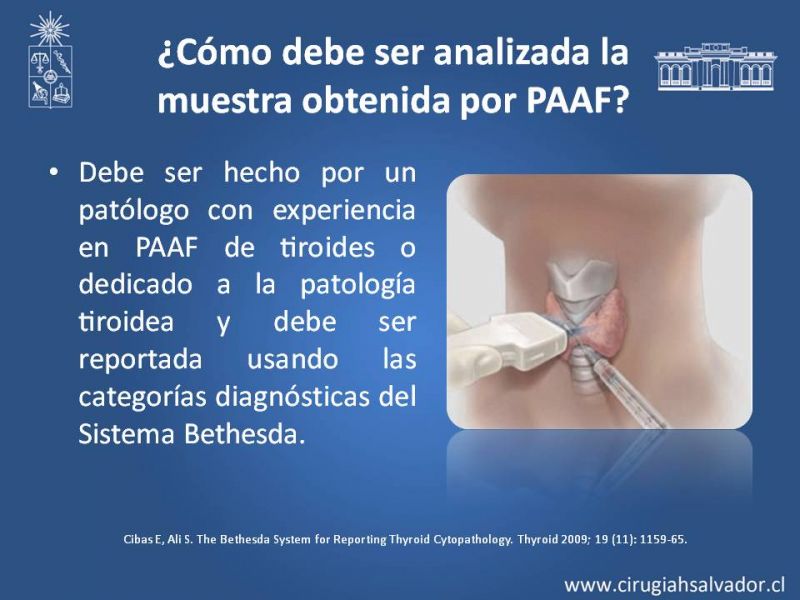 ¿Cómo debe ser analizada la muestra obtenida por PAAF?

• Debe ser hecho por un patólogo con experiencia en PAAF de tiroides o dedicado a la patología tiroidea y debe ser reportada usando las categorías diagnósticas del Sistema Bethesda.

Cibas E, Ali S. The Bethesda System for Reporting Thyroid Cytopathology. Thyroid 2009; 19 (11): 1159-65.

www.cirugiahsalvador.cl